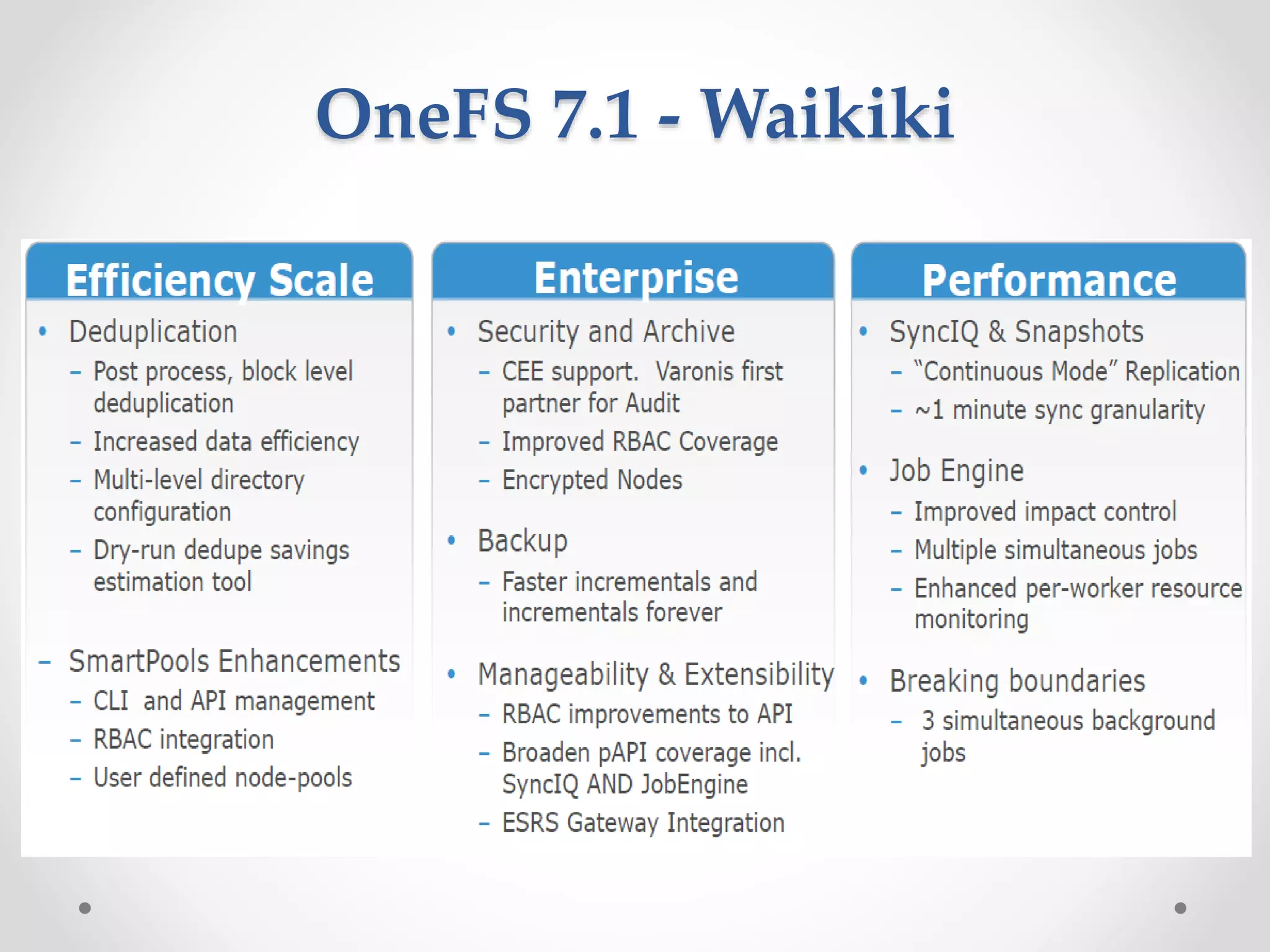 OneFS 7.1 - Waikiki

Efficiency Scale

• Deduplication
– Post process, block level deduplication
– Increased data efficiency
– Multi-level directory configuration
– Dry-run dedupe savings estimation tool

– SmartPools Enhancements
– CLI and API management
– RBAC integration
– User defined node-pools

Enterprise

• Security and Archive
– CEE support. Varonis first partner for Audit
– Improved RBAC Coverage
– Encrypted Nodes

• Backup
– Faster incrementals and incrementals forever

• Manageability & Extensibility
– RBAC improvements to API
– Broaden pAPI coverage incl. SyncIQ AND JobEngine
– ESRS Gateway Integration

Performance

• SyncIQ & Snapshots
– "Continuous Mode" Replication
– ~1 minute sync granularity

• Job Engine
– Improved impact control
– Multiple simultaneous jobs
– Enhanced per-worker resource monitoring

• Breaking boundaries
– 3 simultaneous background jobs